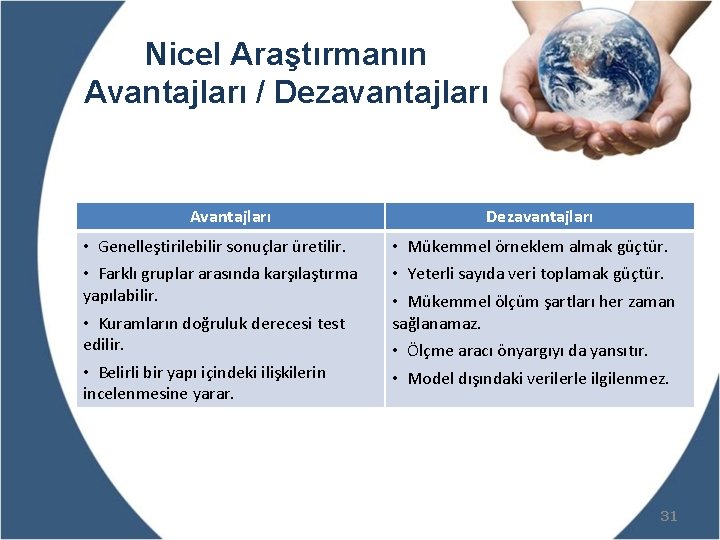 Nicel Araştırmanın Avantajları / Dezavantajları

| Avantajları | Dezavantajları |
|---|---|
| • Genelleştirilebilir sonuçlar üretilir. • Farklı gruplar arasında karşılaştırma yapılabilir. • Kuramların doğruluk derecesi test edilir. • Belirli bir yapı içindeki ilişkilerin incelenmesine yarar. | • Mükemmel örneklem almak güçtür. • Yeterli sayıda veri toplamak güçtür. • Mükemmel ölçüm şartları her zaman sağlanamaz. • Ölçme aracı önyargıyı da yansıtır. • Model dışındaki verilerle ilgilenmez. |

31